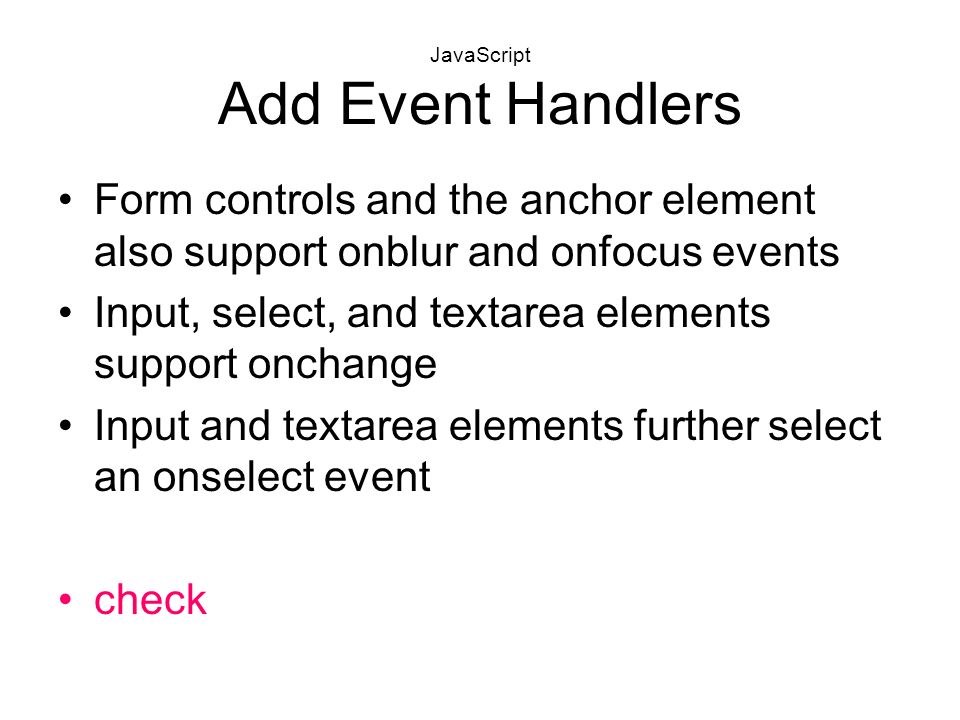 JavaScript
Add Event Handlers

• Form controls and the anchor element also support onblur and onfocus events

• Input, select, and textarea elements support onchange

• Input and textarea elements further select an onselect event

• check